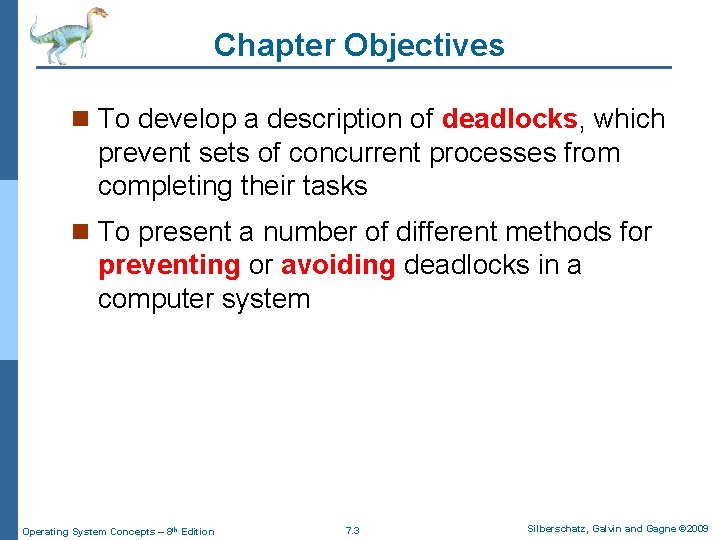 Chapter Objectives

To develop a description of deadlocks, which prevent sets of concurrent processes from completing their tasks

To present a number of different methods for preventing or avoiding deadlocks in a computer system

Operating System Concepts – 8th Edition

7.3

Silberschatz, Galvin and Gagne ©2009